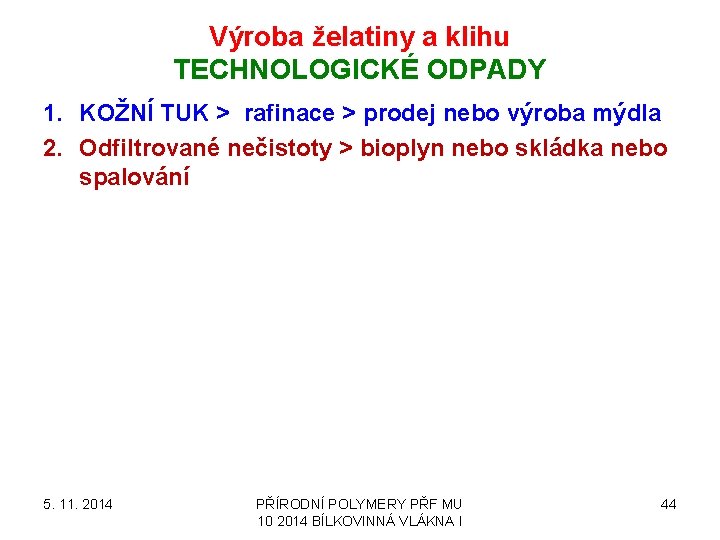 Výroba želatiny a klihu
TECHNOLOGICKÉ ODPADY

1. KOŽNÍ TUK > rafinace > prodej nebo výroba mýdla
2. Odfiltrované nečistoty > bioplyn nebo skládka nebo spalování

5. 11. 2014

PŘÍRODNÍ POLYMERY PŘF MU
10 2014 BÍLKOVINNÁ VLÁKNA I

44